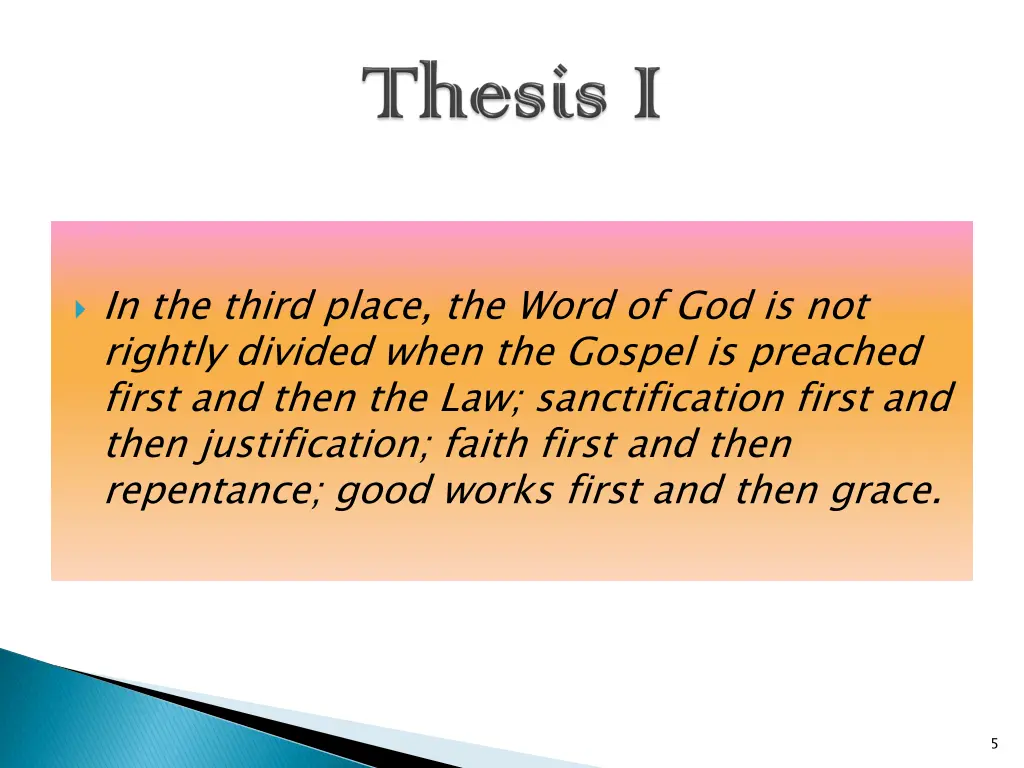 Thesis I

In the third place, the Word of God is not rightly divided when the Gospel is preached first and then the Law; sanctification first and then justification; faith first and then repentance; good works first and then grace.

5